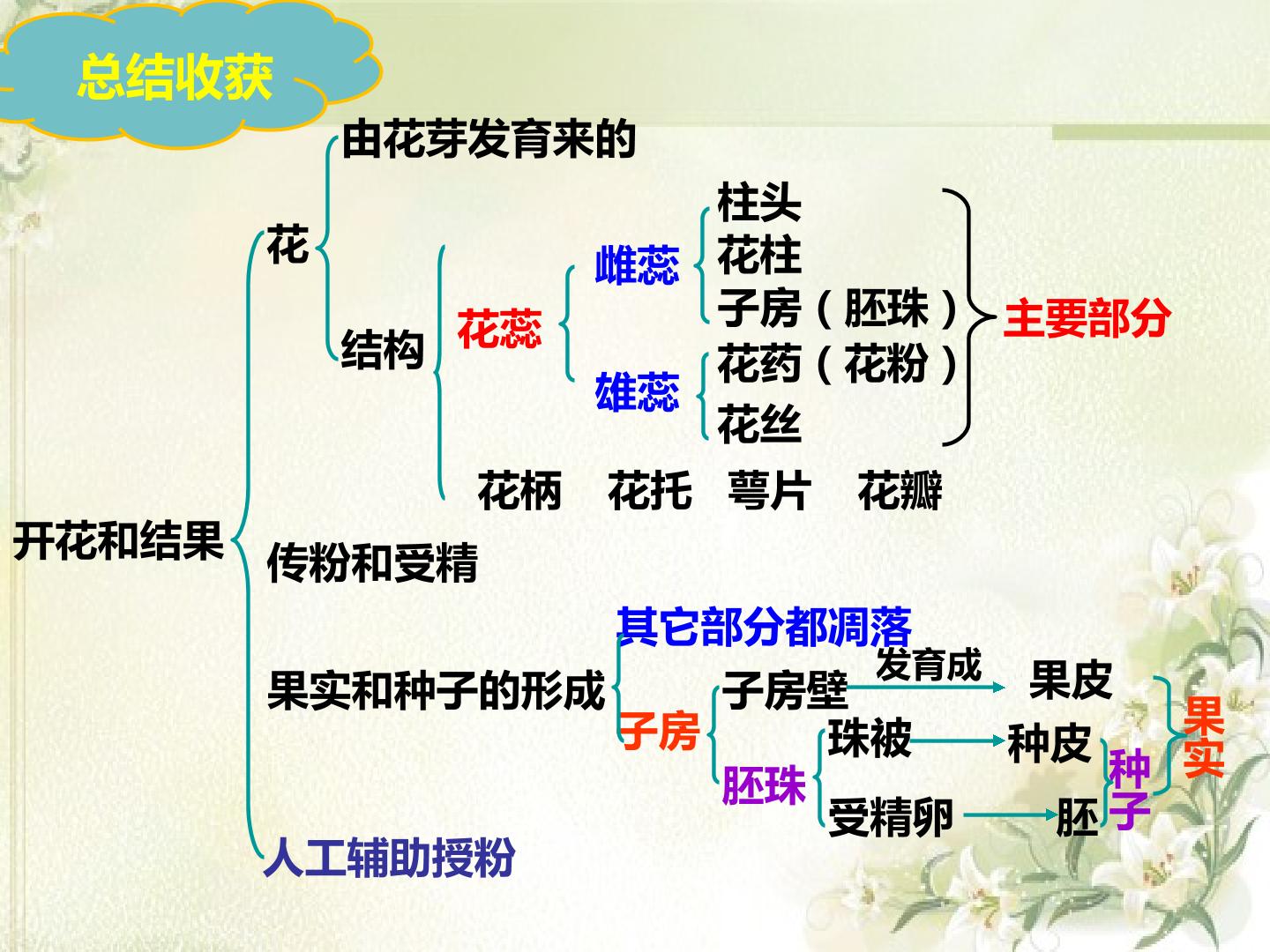 总结收获

开花和结果

花

由花芽发育来的

结构

花蕊

雌蕊

柱头
花柱
子房（胚珠）

雄蕊

花药（花粉）
花丝

主要部分

花柄　花托　萼片　花瓣

传粉和受精

果实和种子的形成

其它部分都凋落

子房

子房壁

发育成

果皮

胚珠

珠被

种皮

受精卵

胚

种子

果实

人工辅助授粉